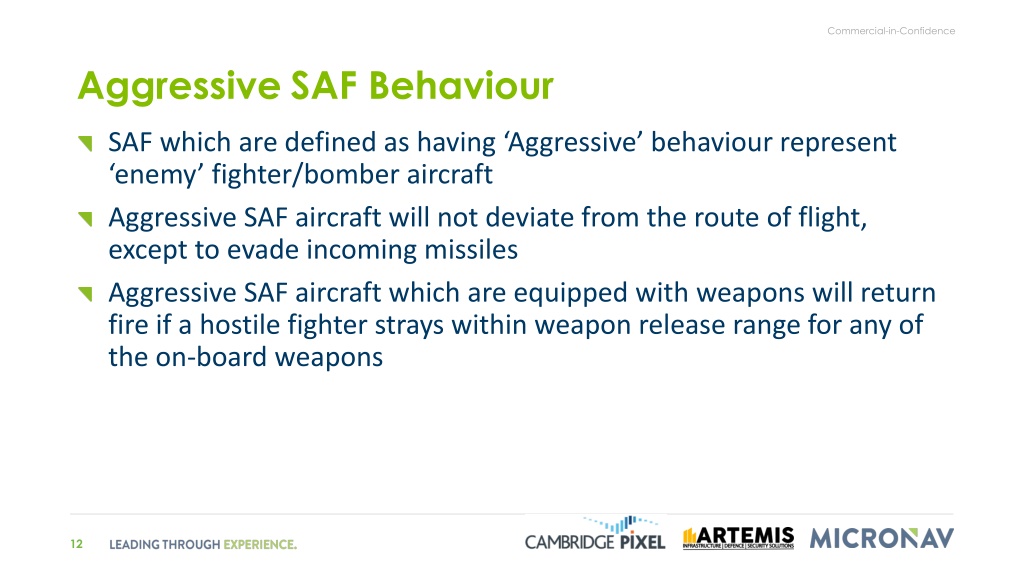 Commercial-in-Confidence

Aggressive SAF Behaviour

SAF which are defined as having ‘Aggressive’ behaviour represent ‘enemy’ fighter/bomber aircraft

Aggressive SAF aircraft will not deviate from the route of flight, except to evade incoming missiles

Aggressive SAF aircraft which are equipped with weapons will return fire if a hostile fighter strays within weapon release range for any of the on-board weapons

12 LEADING THROUGH EXPERIENCE.

CAMBRIDGE PIXEL

ARTEMIS
INFRASTRUCTURE | DEFENCE | SECURITY SOLUTIONS

MICRONAV